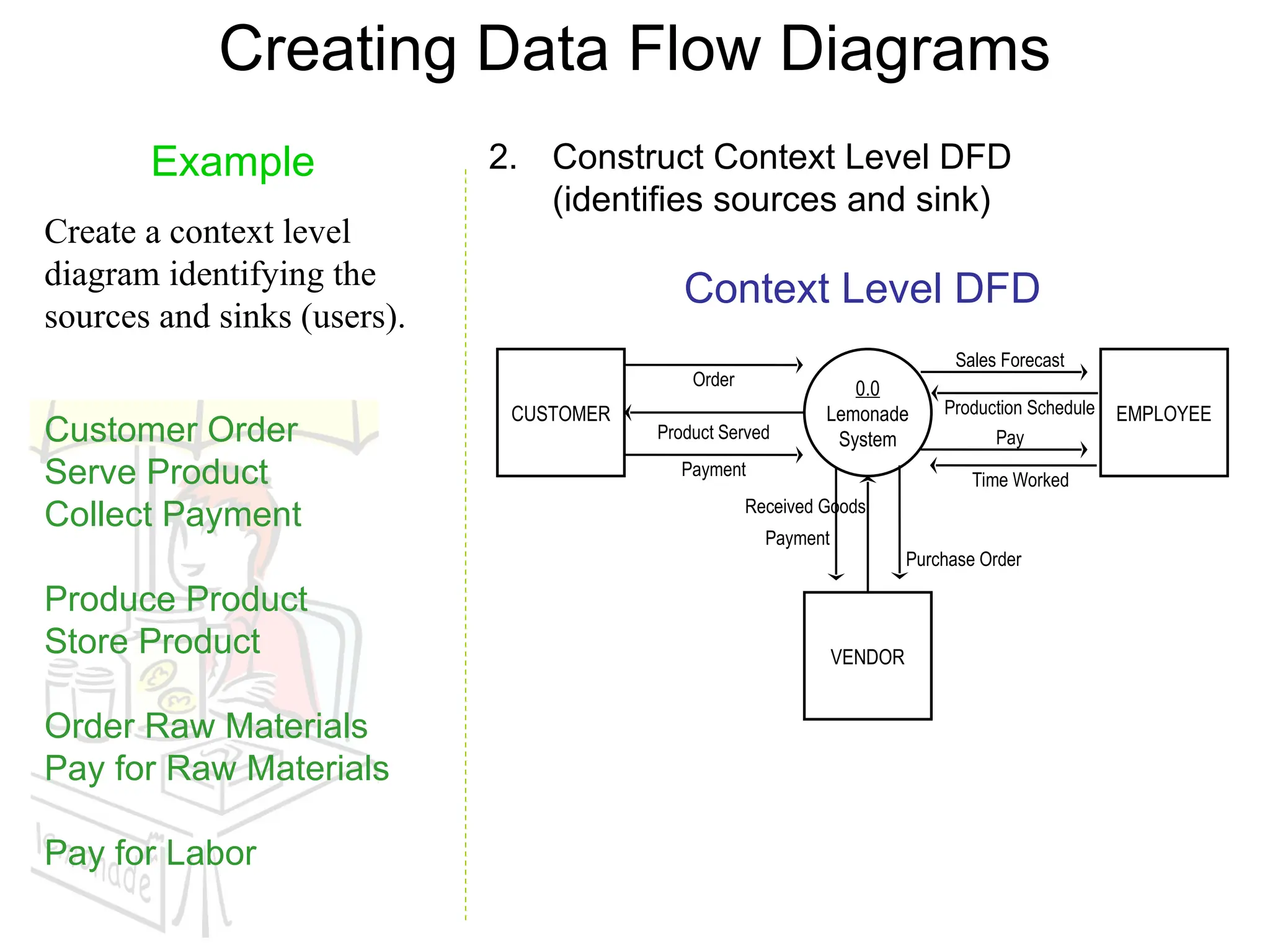 Creating Data Flow Diagrams

Example

Create a context level diagram identifying the sources and sinks (users).

Customer Order
Serve Product
Collect Payment

Produce Product
Store Product

Order Raw Materials
Pay for Raw Materials

Pay for Labor

2. Construct Context Level DFD (identifies sources and sink)

Context Level DFD

CUSTOMER

Order

Product Served

Payment

0.0
Lemonade System

Sales Forecast

Production Schedule

Pay

Time Worked

EMPLOYEE

Received Goods

Payment

Purchase Order

VENDOR